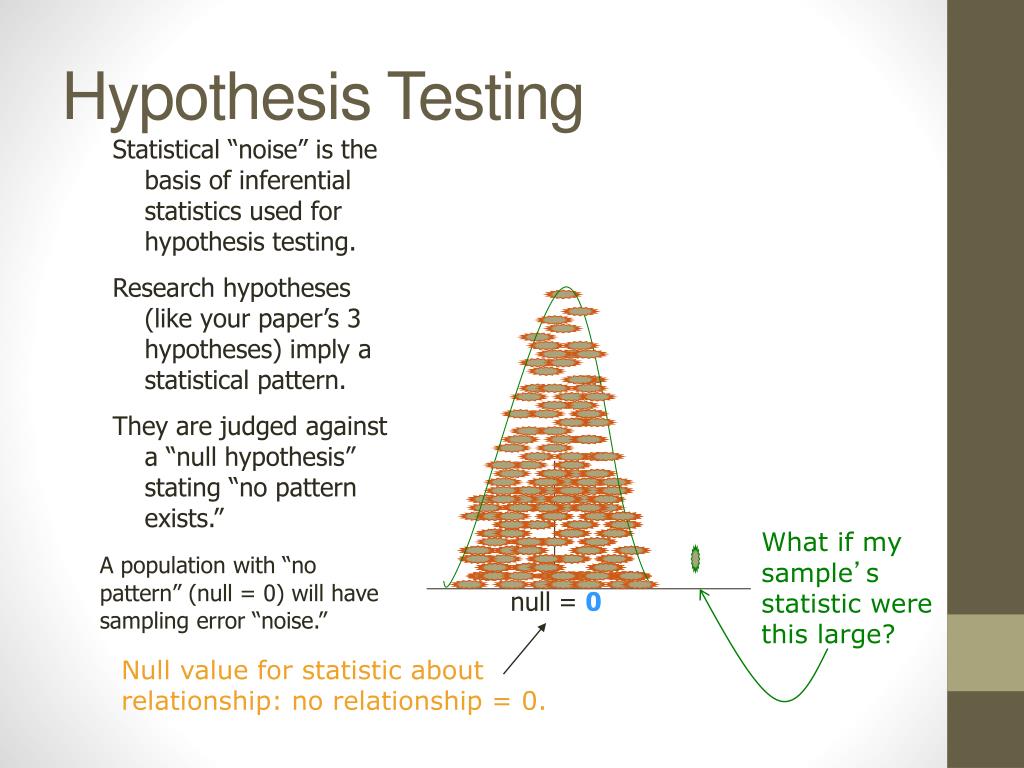 Hypothesis Testing

Statistical “noise” is the basis of inferential statistics used for hypothesis testing.

Research hypotheses (like your paper’s 3 hypotheses) imply a statistical pattern.

They are judged against a “null hypothesis” stating “no pattern exists.”

A population with “no pattern” (null = 0) will have sampling error “noise.”

null = 0

What if my sample’s statistic were this large?

Null value for statistic about relationship: no relationship = 0.